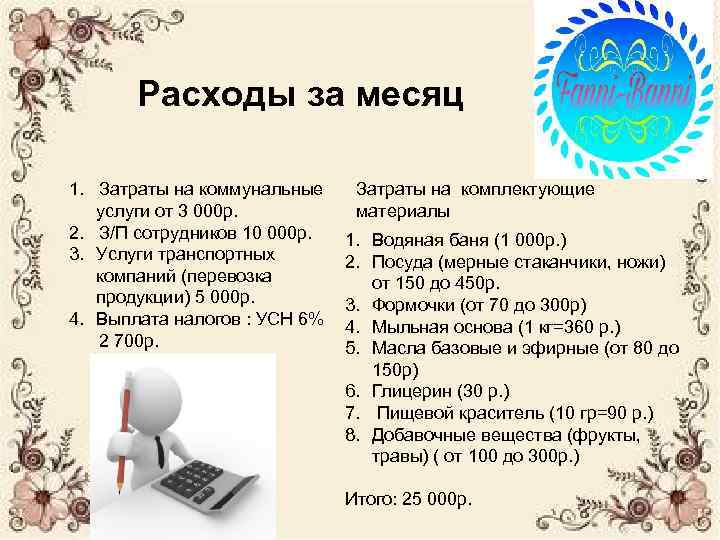 Fanni-Banni

Расходы за месяц

1. Затраты на коммунальные услуги от 3 000р.
2. З/П сотрудников 10 000р.
3. Услуги транспортных компаний (перевозка продукции) 5 000р.
4. Выплата налогов : УСН 6% 2 700р.

Затраты на комплектующие материалы

1. Водяная баня (1 000р.)
2. Посуда (мерные стаканчики, ножи) от 150 до 450р.
3. Формочки (от 70 до 300р)
4. Мыльная основа (1 кг=360 р.)
5. Масла базовые и эфирные (от 80 до 150р)
6. Глицерин (30 р.)
7. Пищевой краситель (10 гр=90 р.)
8. Добавочные вещества (фрукты, травы) ( от 100 до 300р.)

Итого: 25 000р.